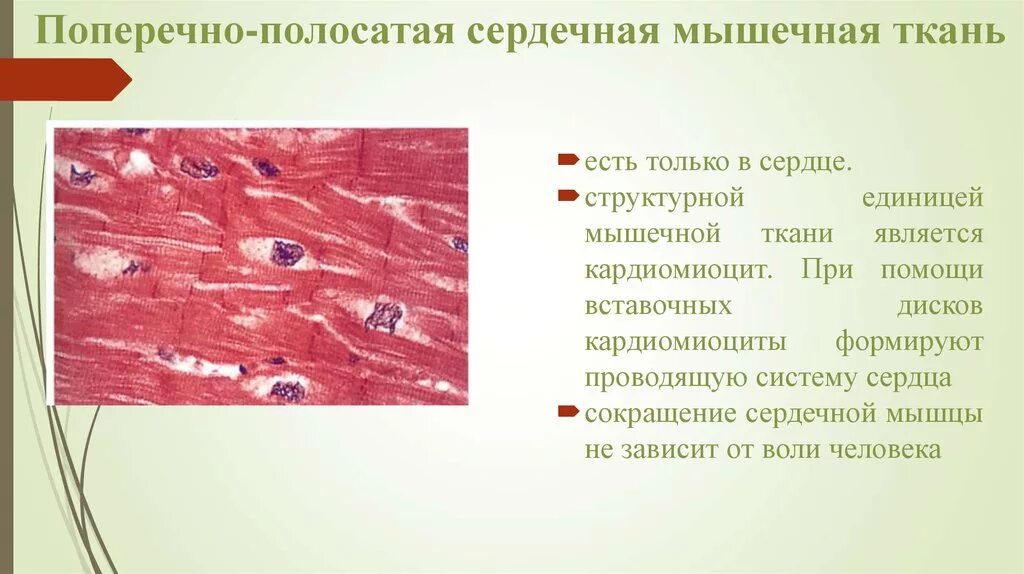 Поперечно-полосатая сердечная мышечная ткань

есть только в сердце.

структурной единицей мышечной ткани является кардиомиоцит. При помощи вставочных дисков кардиомиоциты формируют проводящую систему сердца

сокращение сердечной мышцы не зависит от воли человека